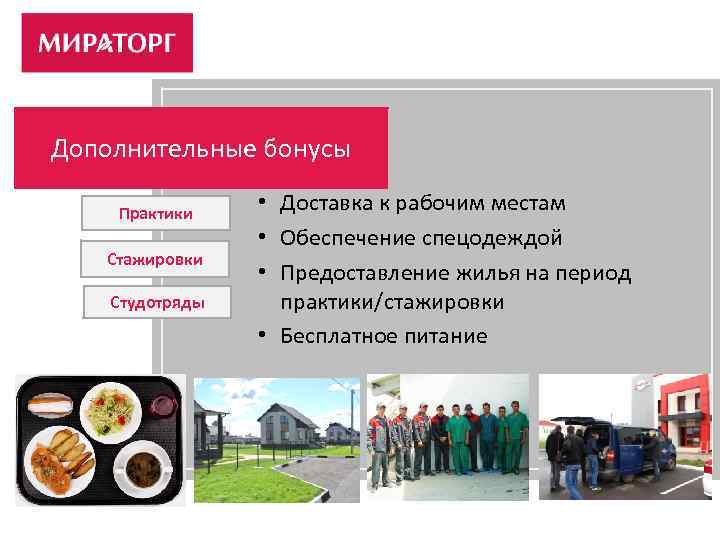 МИРАТОРГ

Дополнительные бонусы

Практики

Стажировки

Студотряды

• Доставка к рабочим местам
• Обеспечение спецодеждой
• Предоставление жилья на период практики/стажировки
• Бесплатное питание